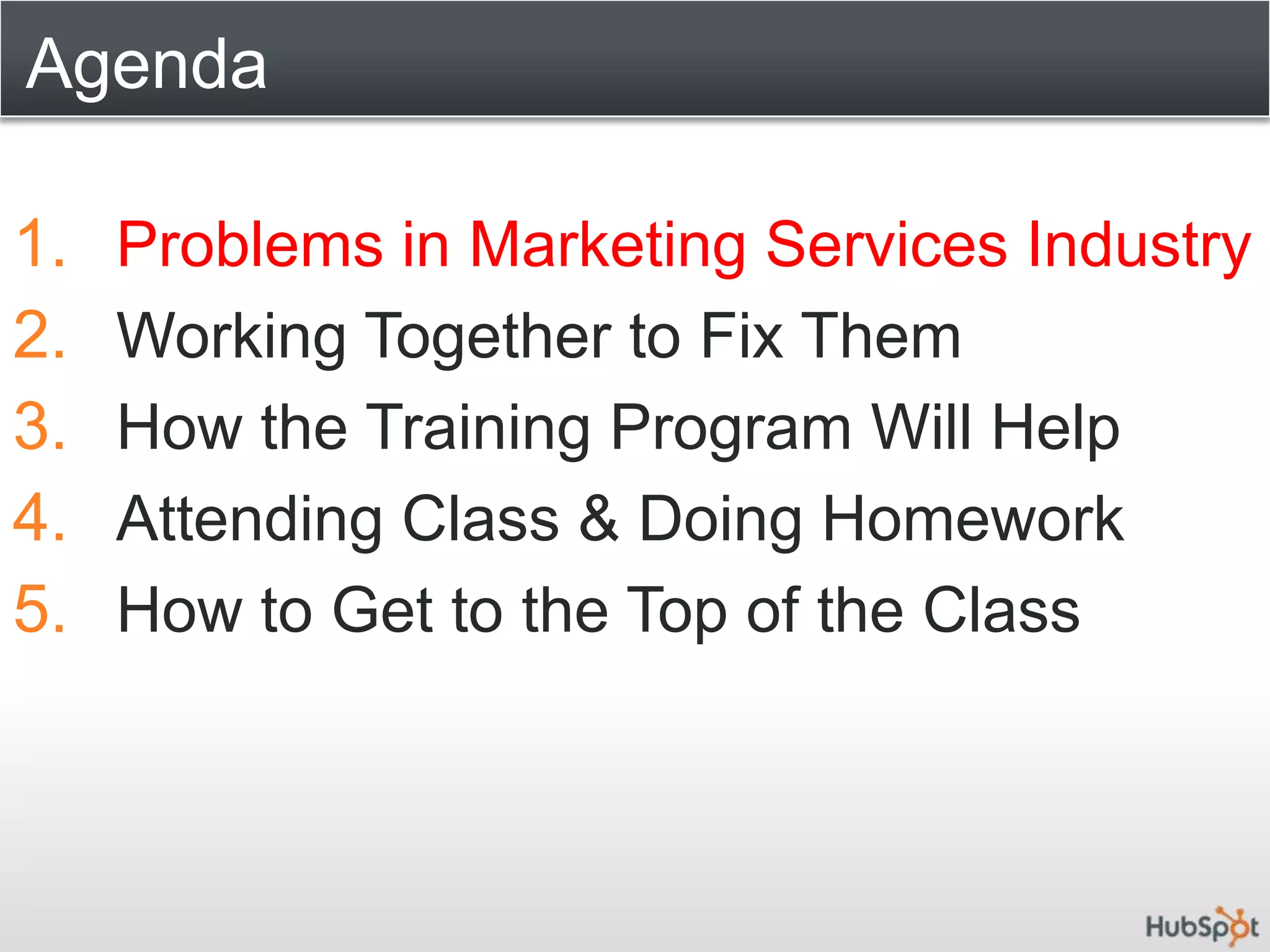 Agenda

1. Problems in Marketing Services Industry
2. Working Together to Fix Them
3. How the Training Program Will Help
4. Attending Class & Doing Homework
5. How to Get to the Top of the Class

HubSpot